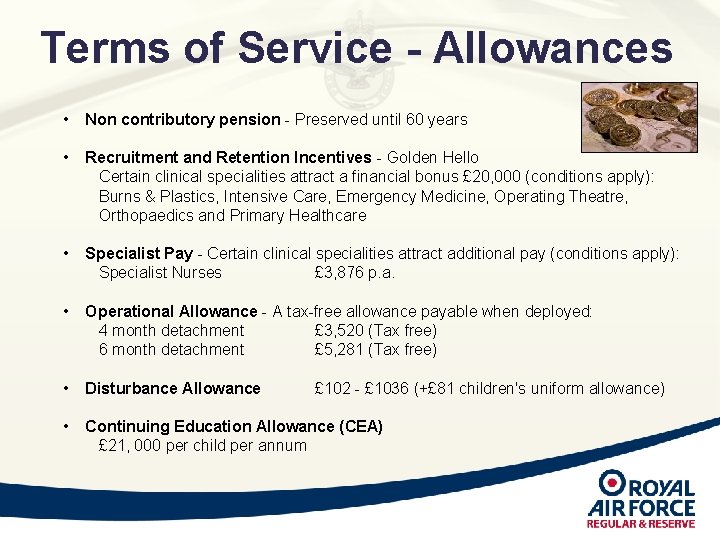 Terms of Service - Allowances

• Non contributory pension - Preserved until 60 years

• Recruitment and Retention Incentives - Golden Hello
Certain clinical specialities attract a financial bonus £20,000 (conditions apply):
Burns & Plastics, Intensive Care, Emergency Medicine, Operating Theatre, Orthopaedics and Primary Healthcare

• Specialist Pay - Certain clinical specialities attract additional pay (conditions apply):
Specialist Nurses £3,876 p.a.

• Operational Allowance - A tax-free allowance payable when deployed:
4 month detachment £3,520 (Tax free)
6 month detachment £5,281 (Tax free)

• Disturbance Allowance £102 - £1036 (+£81 children's uniform allowance)

• Continuing Education Allowance (CEA)
£21, 000 per child per annum

ROYAL
AIR FORCE
REGULAR & RESERVE